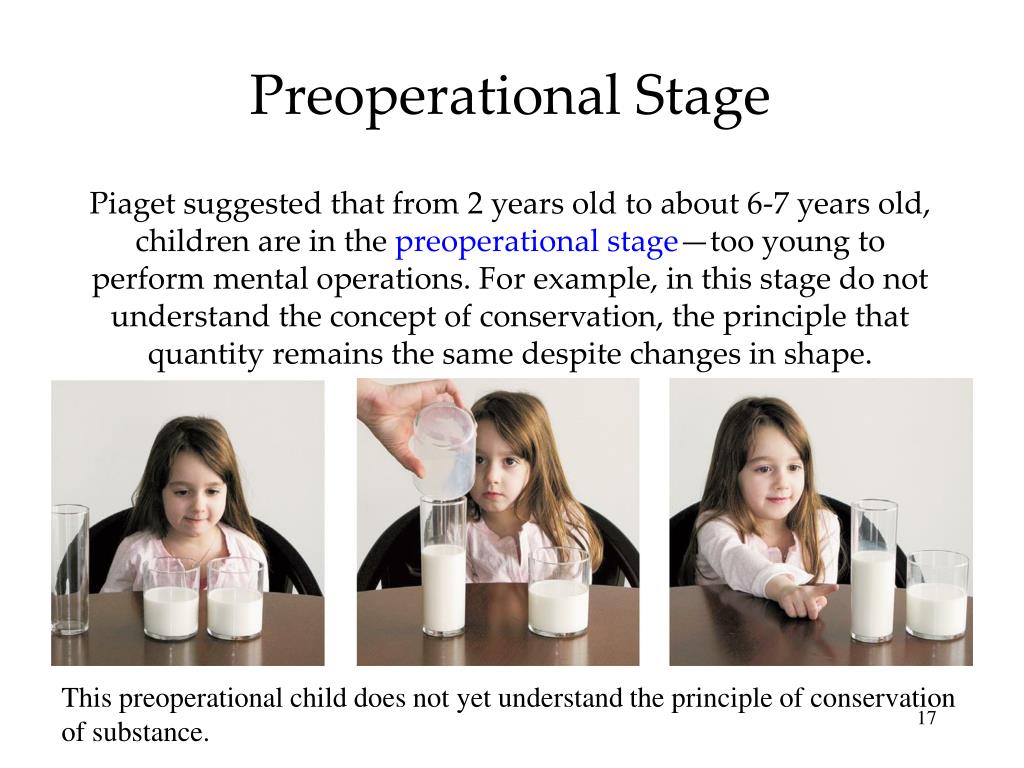 Preoperational Stage

Piaget suggested that from 2 years old to about 6-7 years old, children are in the preoperational stage—too young to perform mental operations. For example, in this stage do not understand the concept of conservation, the principle that quantity remains the same despite changes in shape.

This preoperational child does not yet understand the principle of conservation of substance.

17